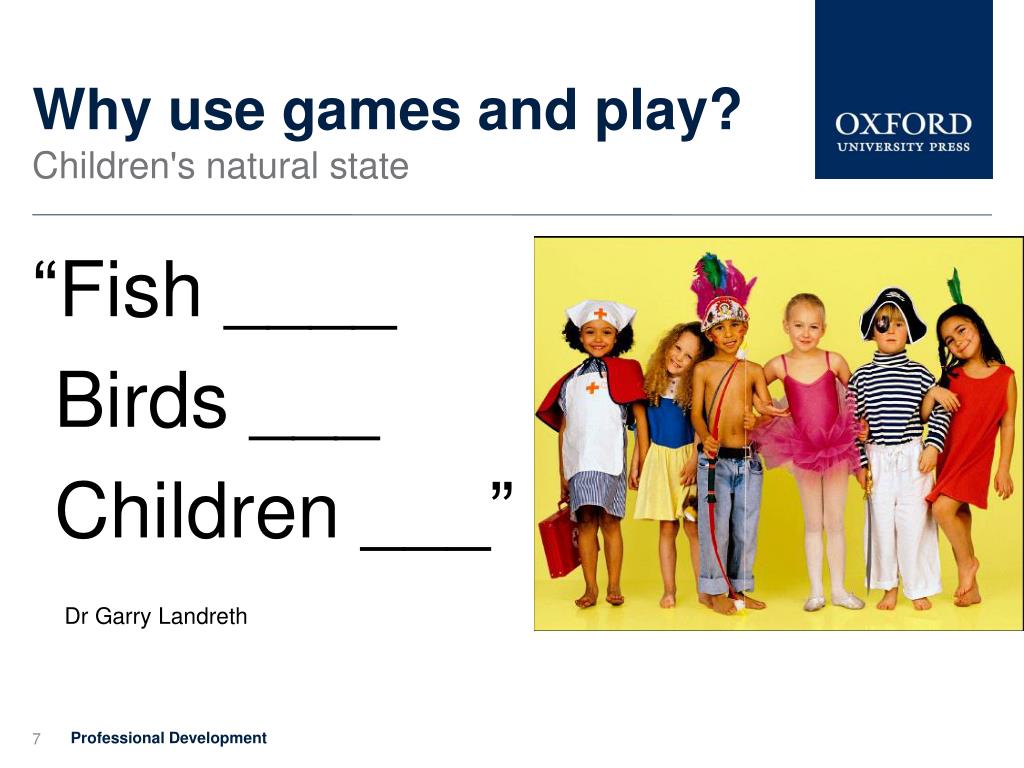 Why use games and play?
Children's natural state

OXFORD
UNIVERSITY PRESS

“Fish ____
Birds ___
Children ___”

Dr Garry Landreth

7 Professional Development